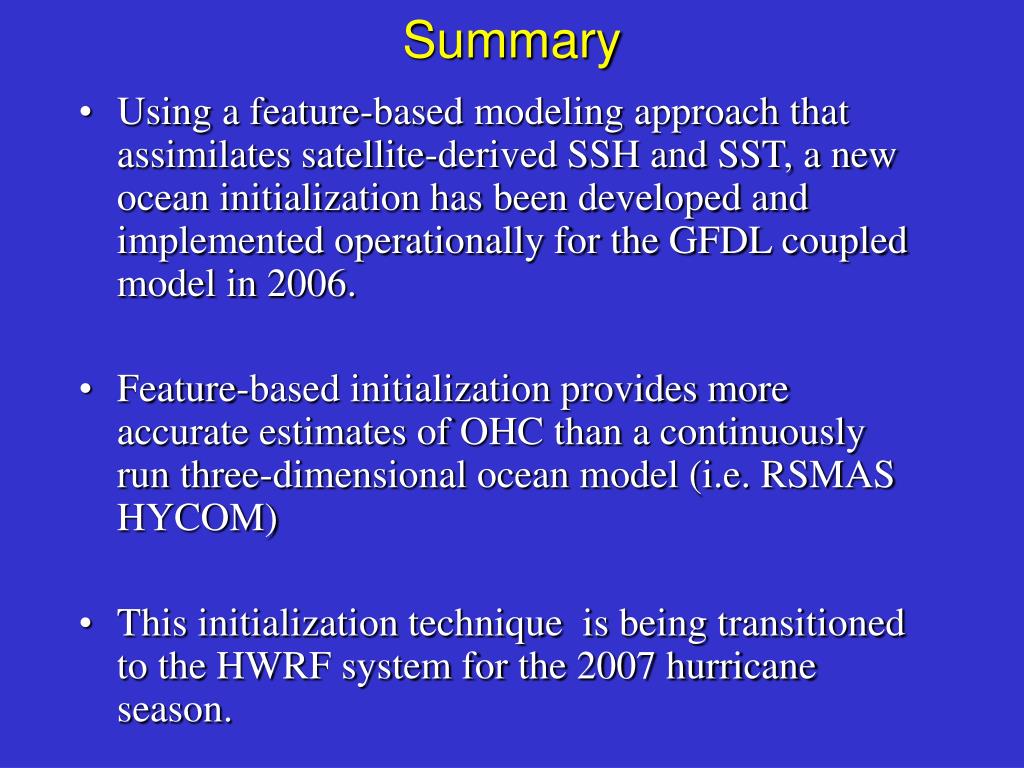 Summary

• Using a feature-based modeling approach that assimilates satellite-derived SSH and SST, a new ocean initialization has been developed and implemented operationally for the GFDL coupled model in 2006.

• Feature-based initialization provides more accurate estimates of OHC than a continuously run three-dimensional ocean model (i.e. RSMAS HYCOM)

• This initialization technique  is being transitioned to the HWRF system for the 2007 hurricane season.